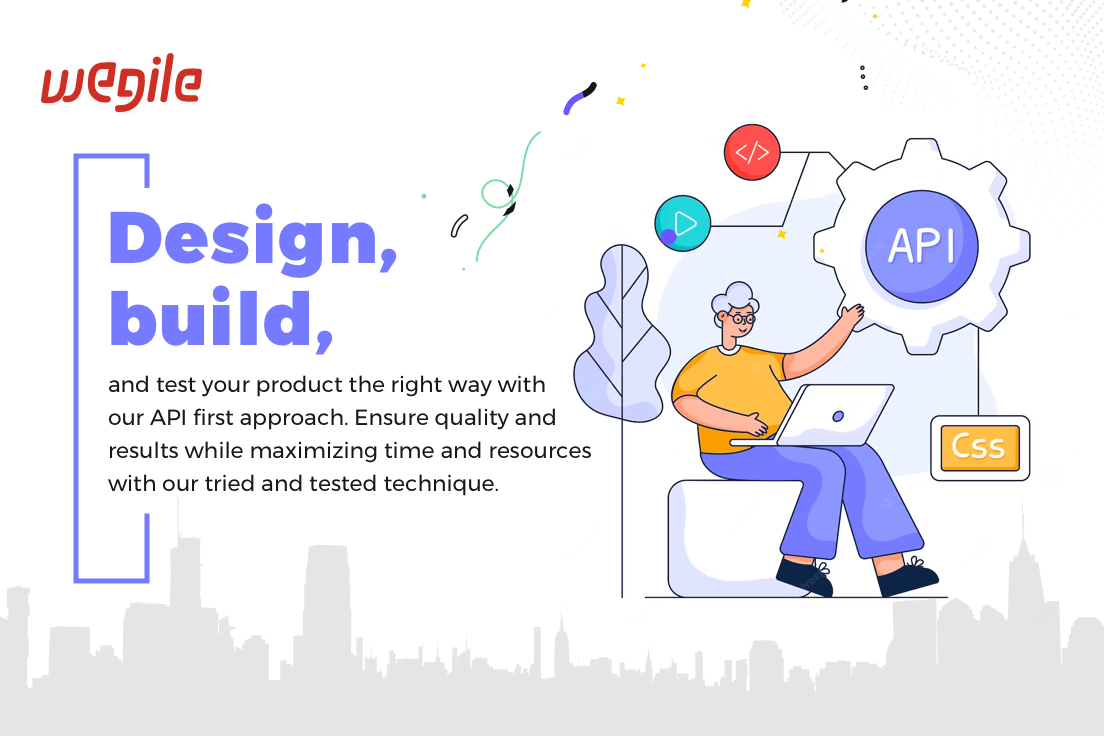 wegile

Design, build,

and test your product the right way with our API first approach. Ensure quality and results while maximizing time and resources with our tried and tested technique.

</>

API

Css